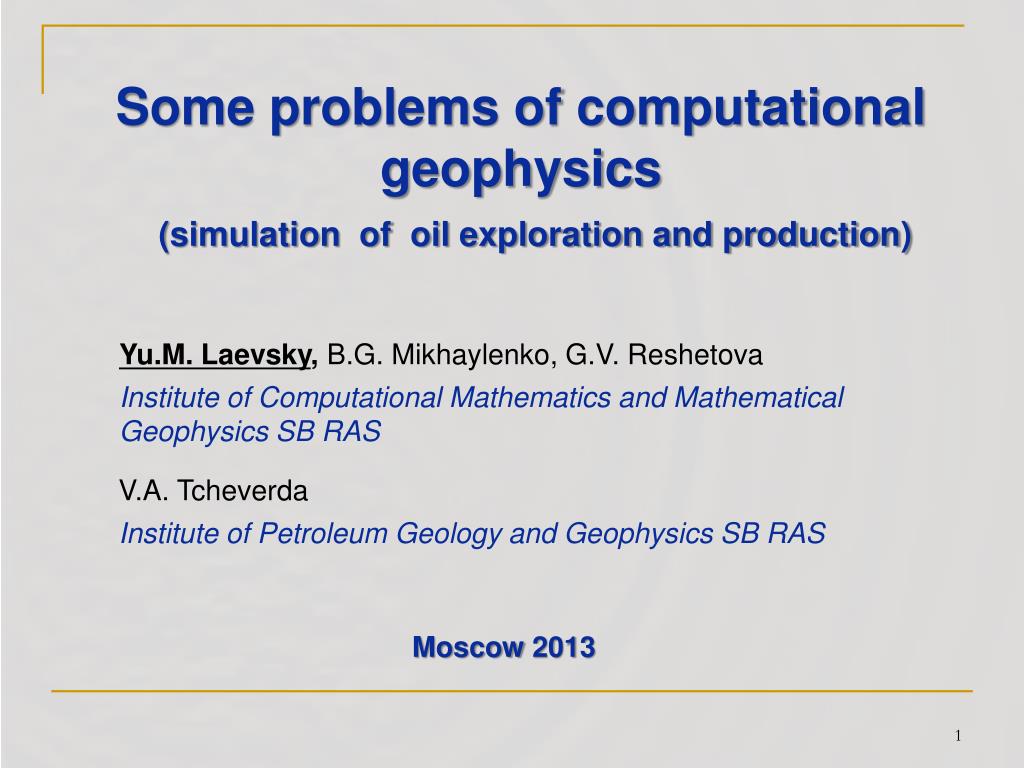 Some problems of computational geophysics

(simulation of oil exploration and production)

Yu.M. Laevsky, B.G. Mikhaylenko, G.V. Reshetova

Institute of Computational Mathematics and Mathematical Geophysics SB RAS

V.A. Tcheverda

Institute of Petroleum Geology and Geophysics SB RAS

Moscow 2013

1